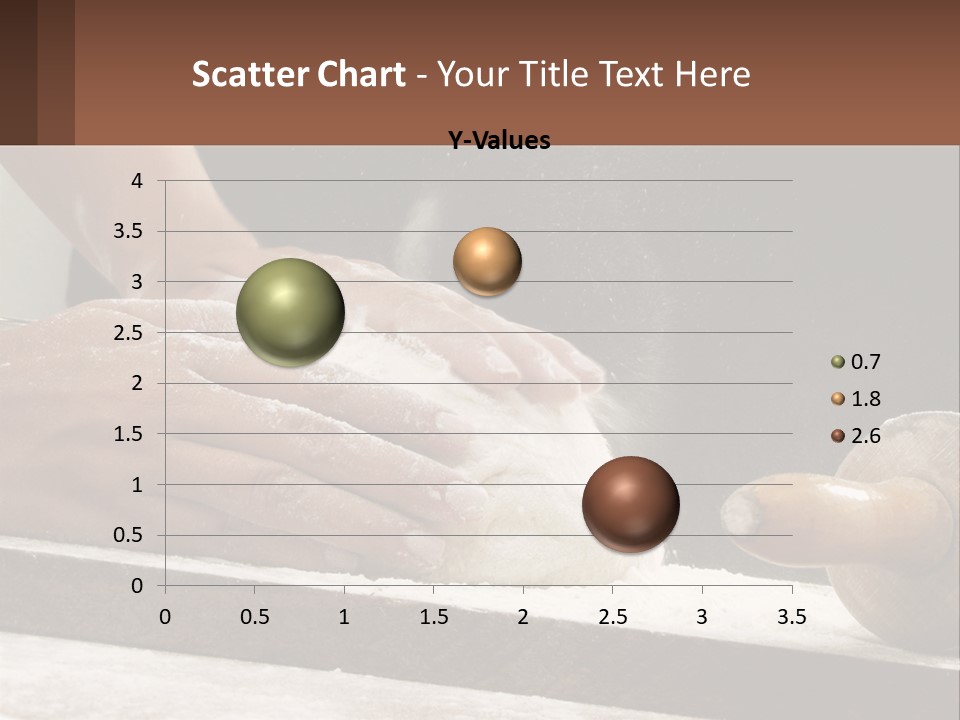 Scatter Chart - Your Title Text Here

Y-Values

4
3.5
3
2.5
2
1.5
1
0.5
0

0 0.5 1 1.5 2 2.5 3 3.5

0.7
1.8
2.6